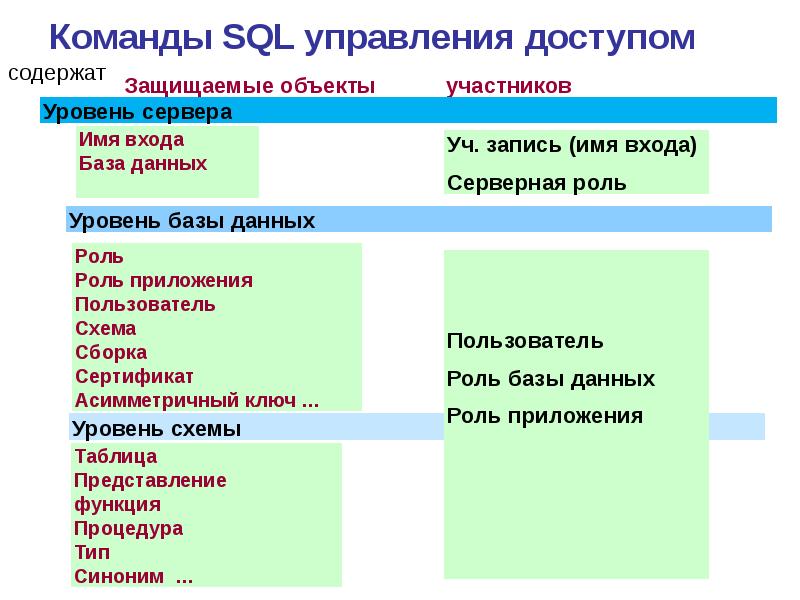 Команды SQL управления доступом

содержат

Защищаемые объекты

участников

Уровень сервера

Имя входа
База данных

Уч. запись (имя входа)
Серверная роль

Уровень базы данных

Роль
Роль приложения
Пользователь
Схема
Сборка
Сертификат
Асимметричный ключ …

Пользователь
Роль базы данных
Роль приложения

Уровень схемы

Таблица
Представление
функция
Процедура
Тип
Синоним …